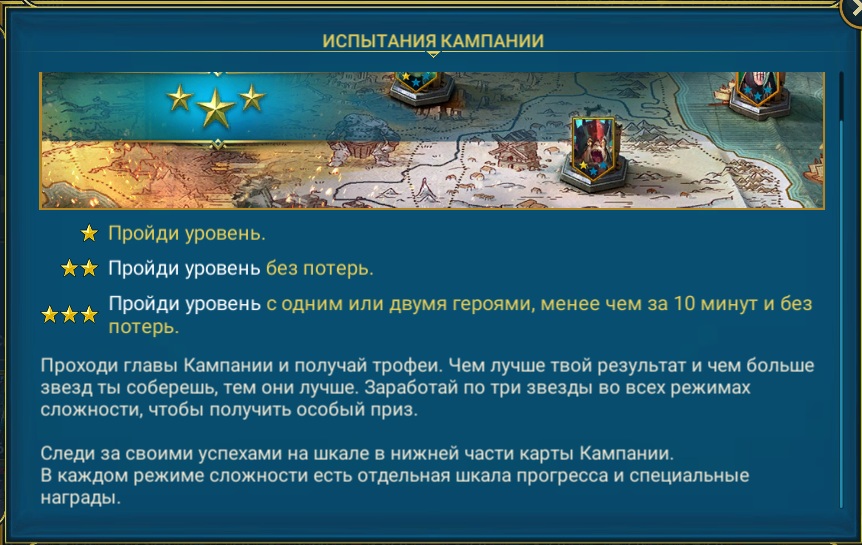 ИСПЫТАНИЯ КАМПАНИИ

Пройди уровень.

Пройди уровень без потерь.

Пройди уровень с одним или двумя героями, менее чем за 10 минут и без потерь.

Проходи главы Кампании и получай трофеи. Чем лучше твой результат и чем больше звезд ты соберешь, тем они лучше. Заработай по три звезды во всех режимах сложности, чтобы получить особый приз.

Следи за своими успехами на шкале в нижней части карты Кампании.
В каждом режиме сложности есть отдельная шкала прогресса и специальные награды.